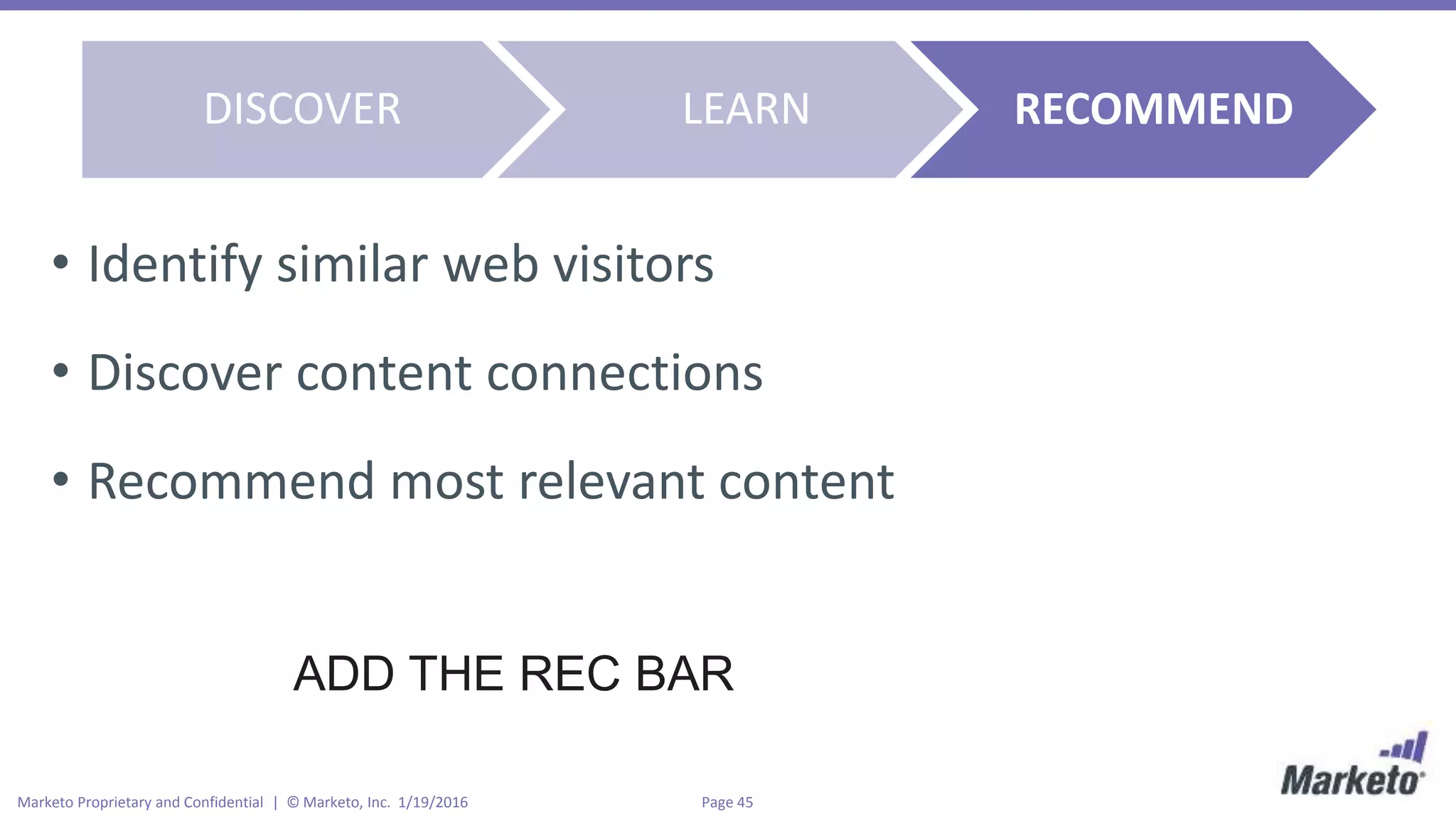 DISCOVER LEARN RECOMMEND

• Identify similar web visitors

• Discover content connections

• Recommend most relevant content

ADD THE REC BAR

Marketo Proprietary and Confidential | © Marketo, Inc. 1/19/2016

Page 45

Marketo